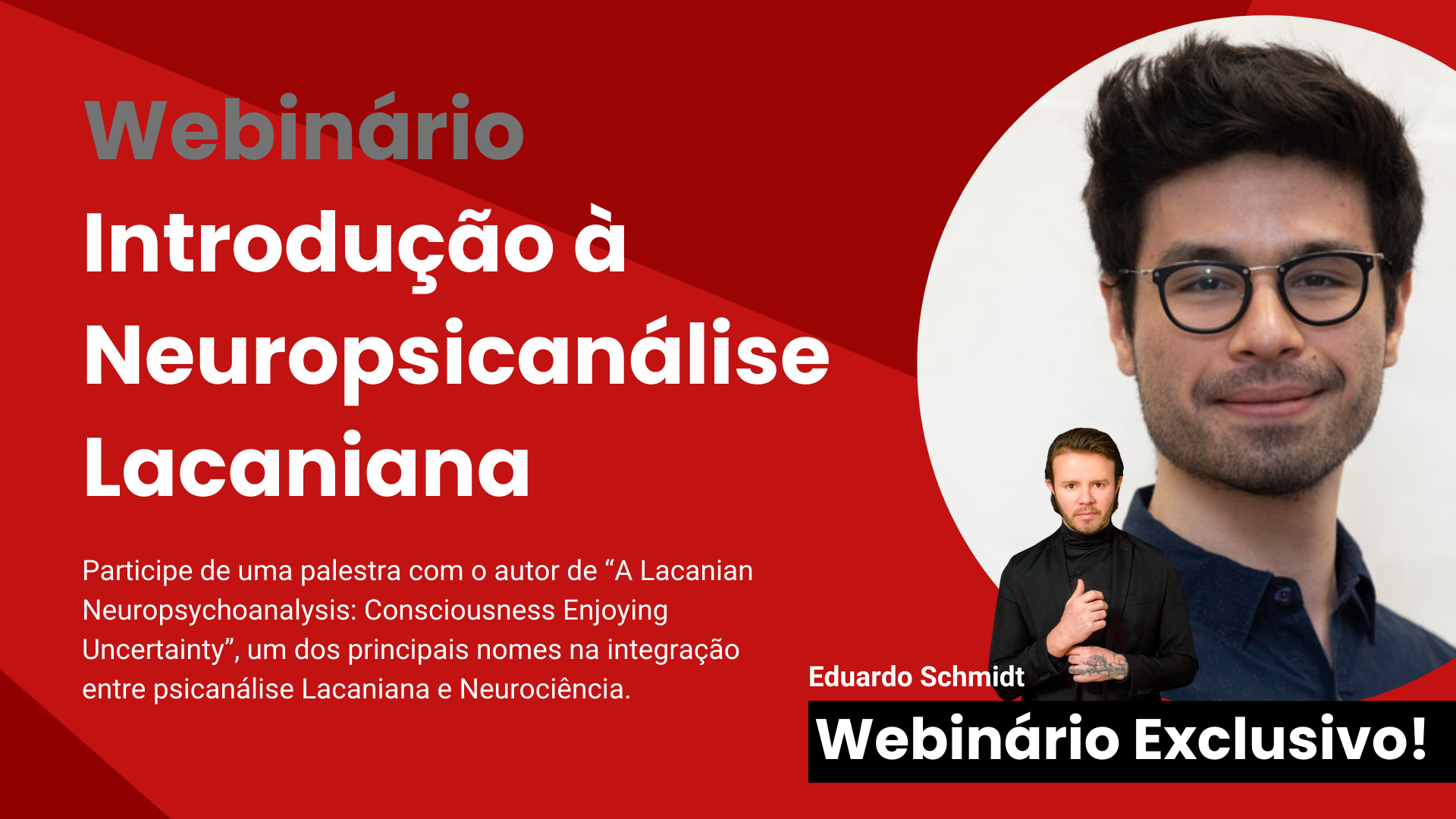 Webinário

Introdução à Neuropsicanálise Lacaniana

Participe de uma palestra com o autor de “A Lacanian Neuropsychoanalysis: Consciousness Enjoying Uncertainty”, um dos principais nomes na integração entre psicanálise Lacaniana e Neurociência.

Eduardo Schmidt

Webinário Exclusivo!